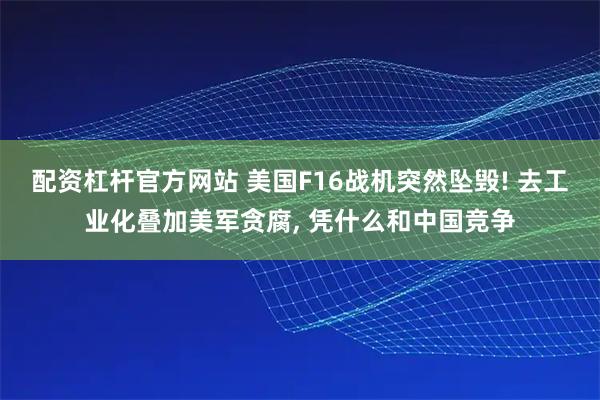 配资杠杆官方网站 美国F16战机突然坠毁! 去工业化叠加美军贪腐, 凭什么和中国竞争